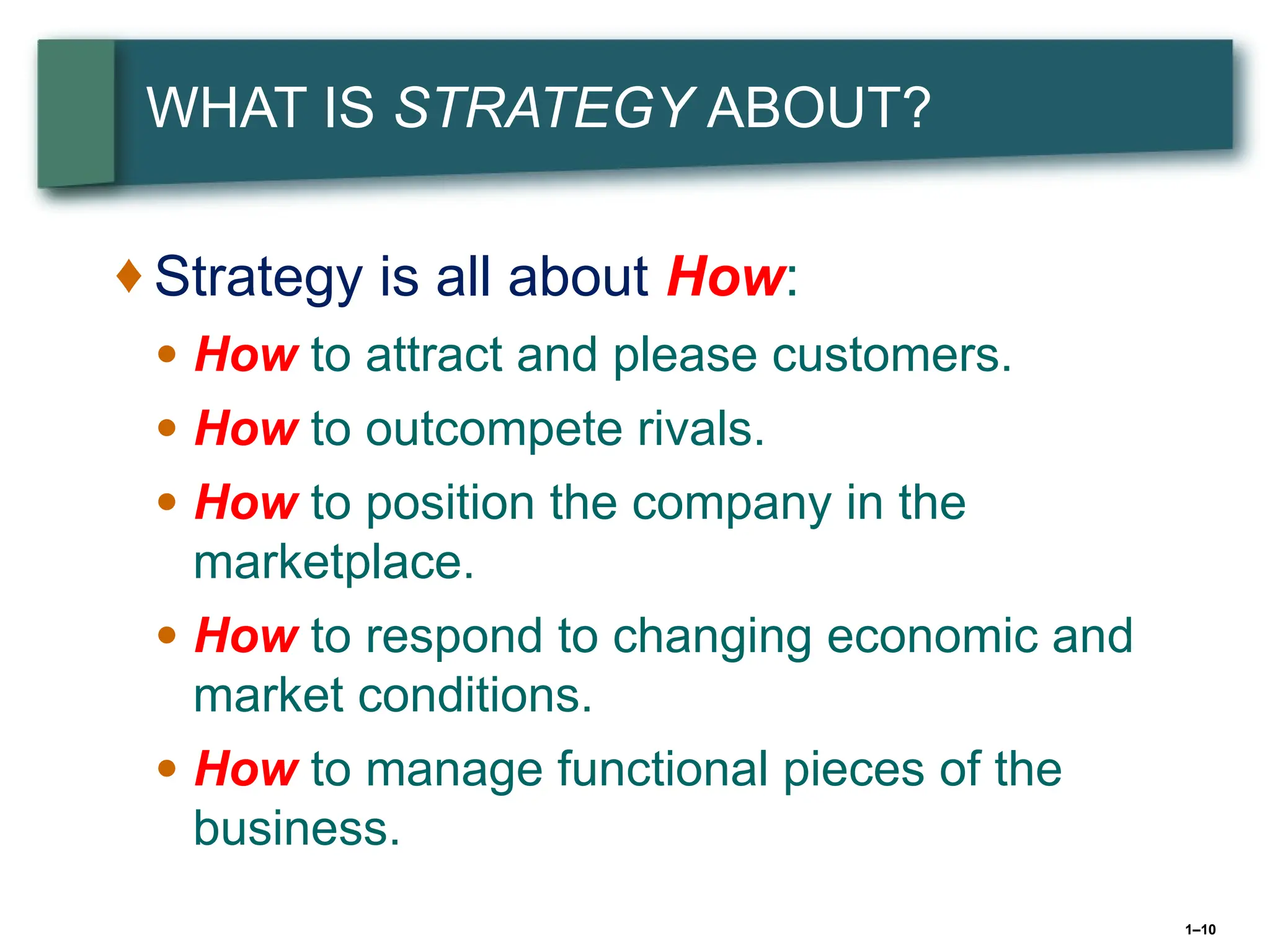 WHAT IS STRATEGY ABOUT?

♦ Strategy is all about How:

• How to attract and please customers.

• How to outcompete rivals.

• How to position the company in the marketplace.

• How to respond to changing economic and market conditions.

• How to manage functional pieces of the business.

1–10